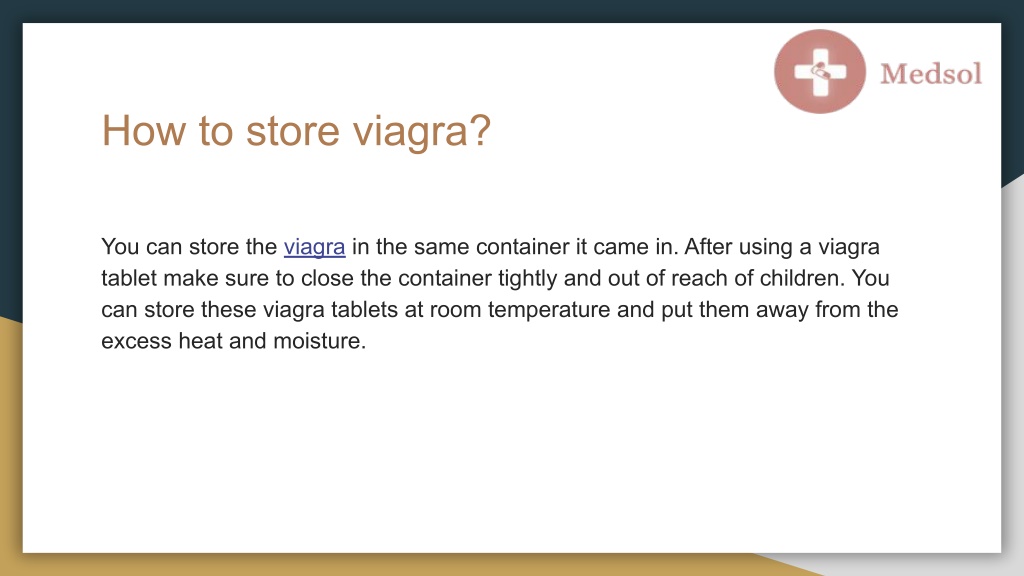 Medsol

How to store viagra?

You can store the viagra in the same container it came in. After using a viagra tablet make sure to close the container tightly and out of reach of children. You can store these viagra tablets at room temperature and put them away from the excess heat and moisture.